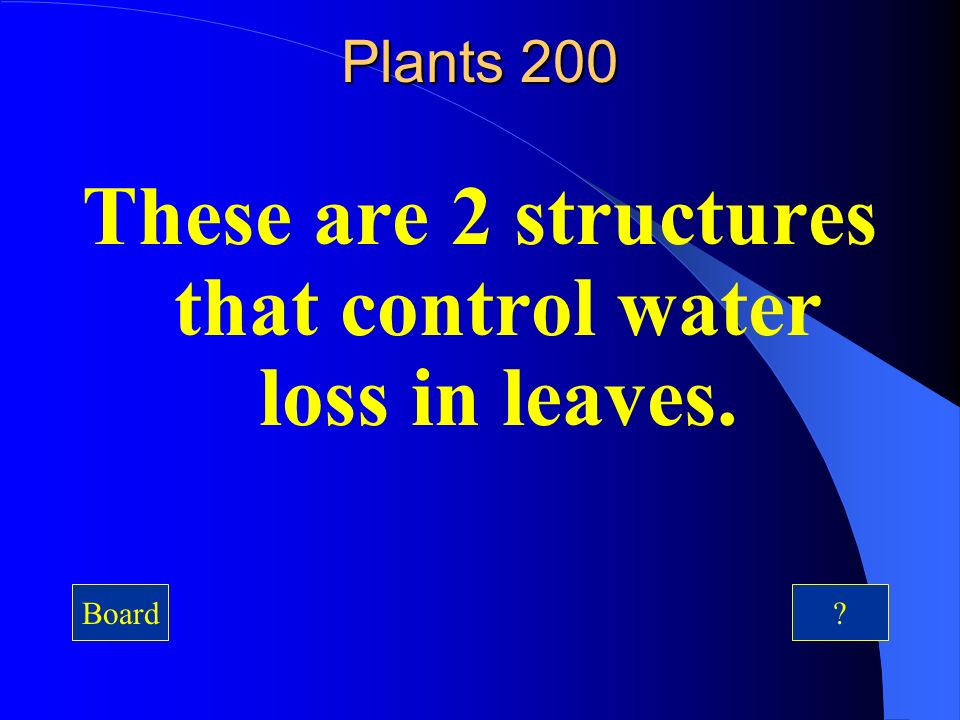 Plants 200

These are 2 structures that control water loss in leaves.

Board

?